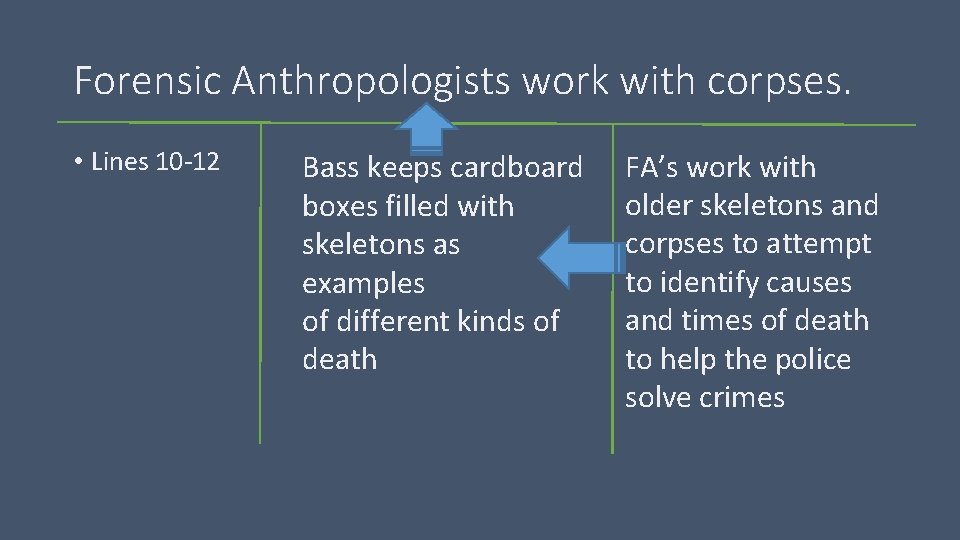 Forensic Anthropologists work with corpses.

• Lines 10-12

Bass keeps cardboard boxes filled with skeletons as examples
of different kinds of death

FA's work with older skeletons and corpses to attempt to identify causes and times of death to help the police solve crimes